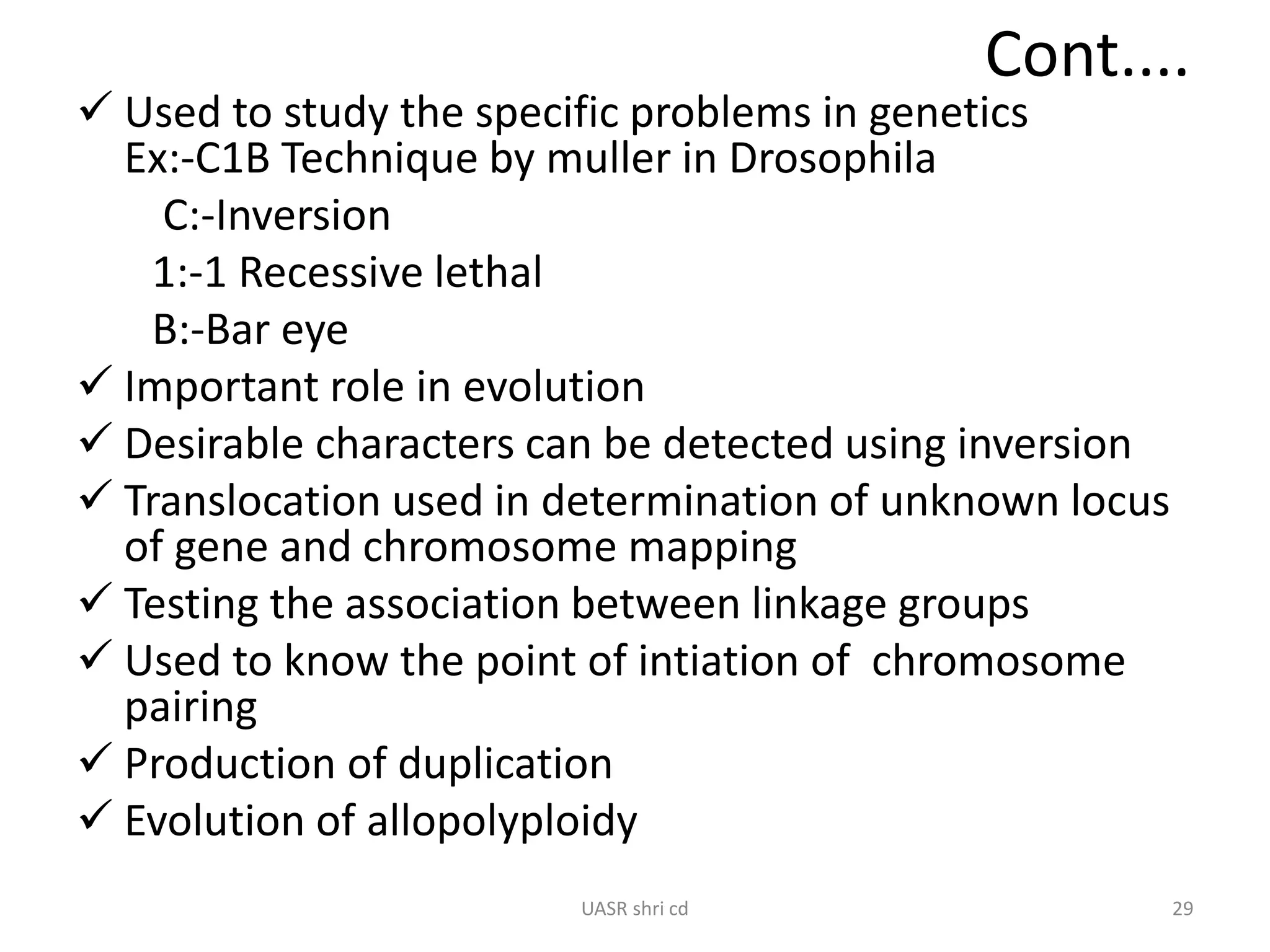 Cont....

✓ Used to study the specific problems in genetics Ex:-C1B Technique by muller in Drosophila

C:-Inversion

1:-1 Recessive lethal

B:-Bar eye

✓ Important role in evolution

✓ Desirable characters can be detected using inversion

✓ Translocation used in determination of unknown locus of gene and chromosome mapping

✓ Testing the association between linkage groups

✓ Used to know the point of intiation of chromosome pairing

✓ Production of duplication

✓ Evolution of allopolyploidy

UASR shri cd

29